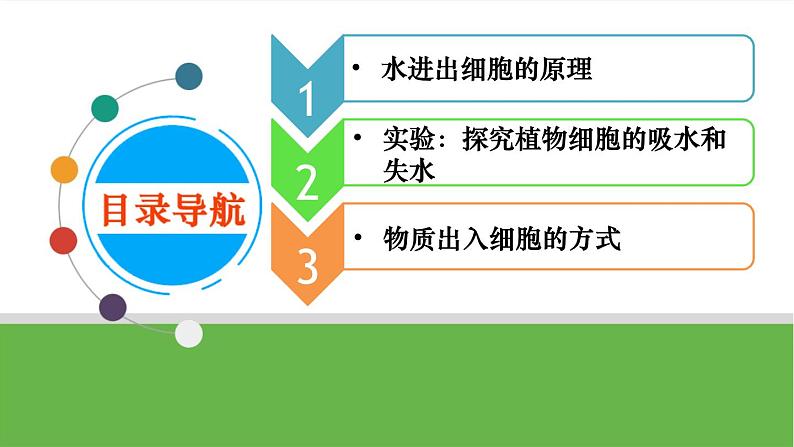 目录导航

1

• 水进出细胞的原理

2

• 实验：探究植物细胞的吸水和失水

3

• 物质出入细胞的方式